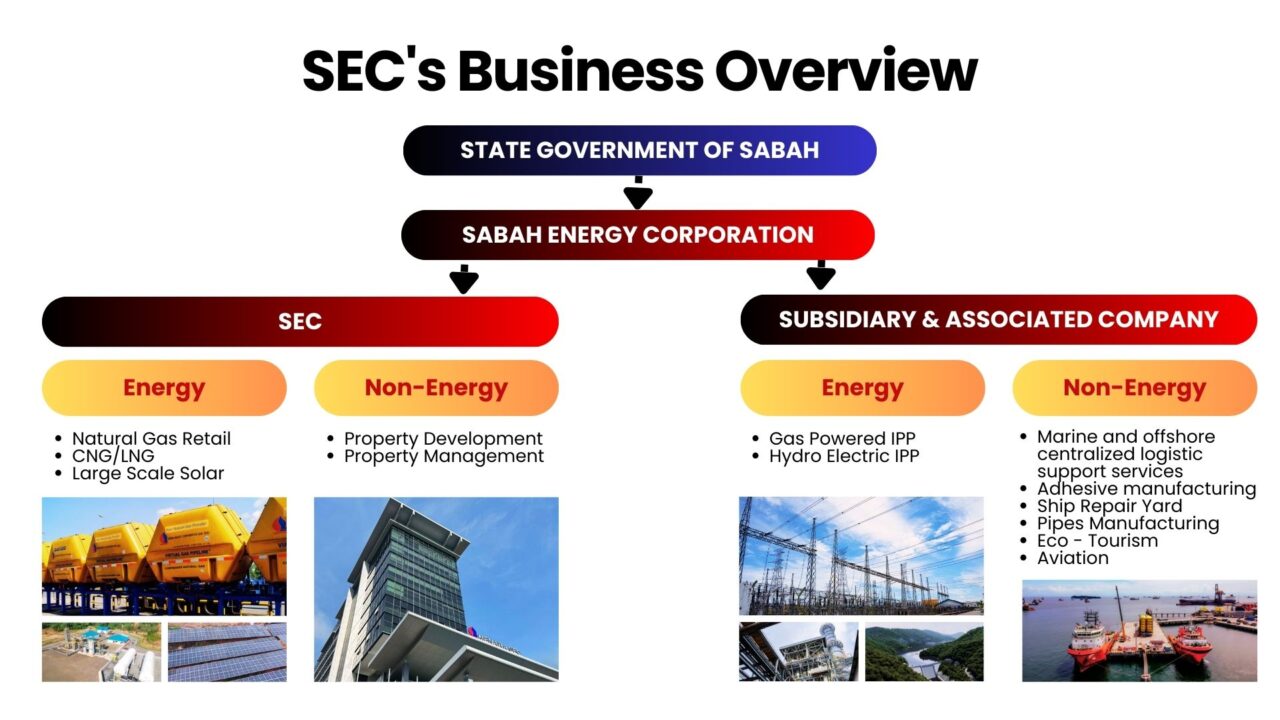 SEC's Business Overview

STATE GOVERNMENT OF SABAH

SABAH ENERGY CORPORATION

SEC

Energy

- Natural Gas Retail
- CNG/LNG
- Large Scale Solar

Non-Energy

- Property Development
- Property Management

SUBSIDIARY & ASSOCIATED COMPANY

Energy

- Gas Powered IPP
- Hydro Electric IPP

Non-Energy

- Marine and offshore centralized logistic support services
- Adhesive manufacturing
- Ship Repair Yard
- Pipes Manufacturing
- Eco - Tourism
- Aviation